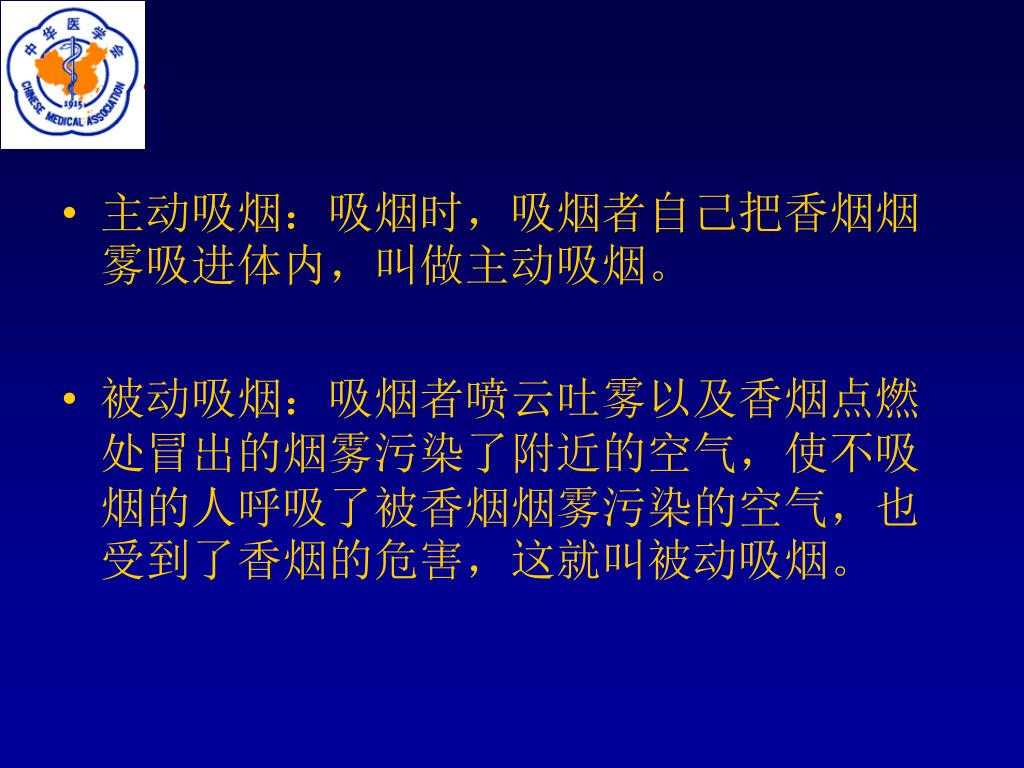 中华医学会
1915
CHINESE MEDICAL ASSOCIATION

• 主动吸烟：吸烟时，吸烟者自己把香烟烟雾吸进体内，叫做主动吸烟。

• 被动吸烟：吸烟者喷云吐雾以及香烟点燃处冒出的烟雾污染了附近的空气，使不吸烟的人呼吸了被香烟烟雾污染的空气，也受到了香烟的危害，这就叫被动吸烟。